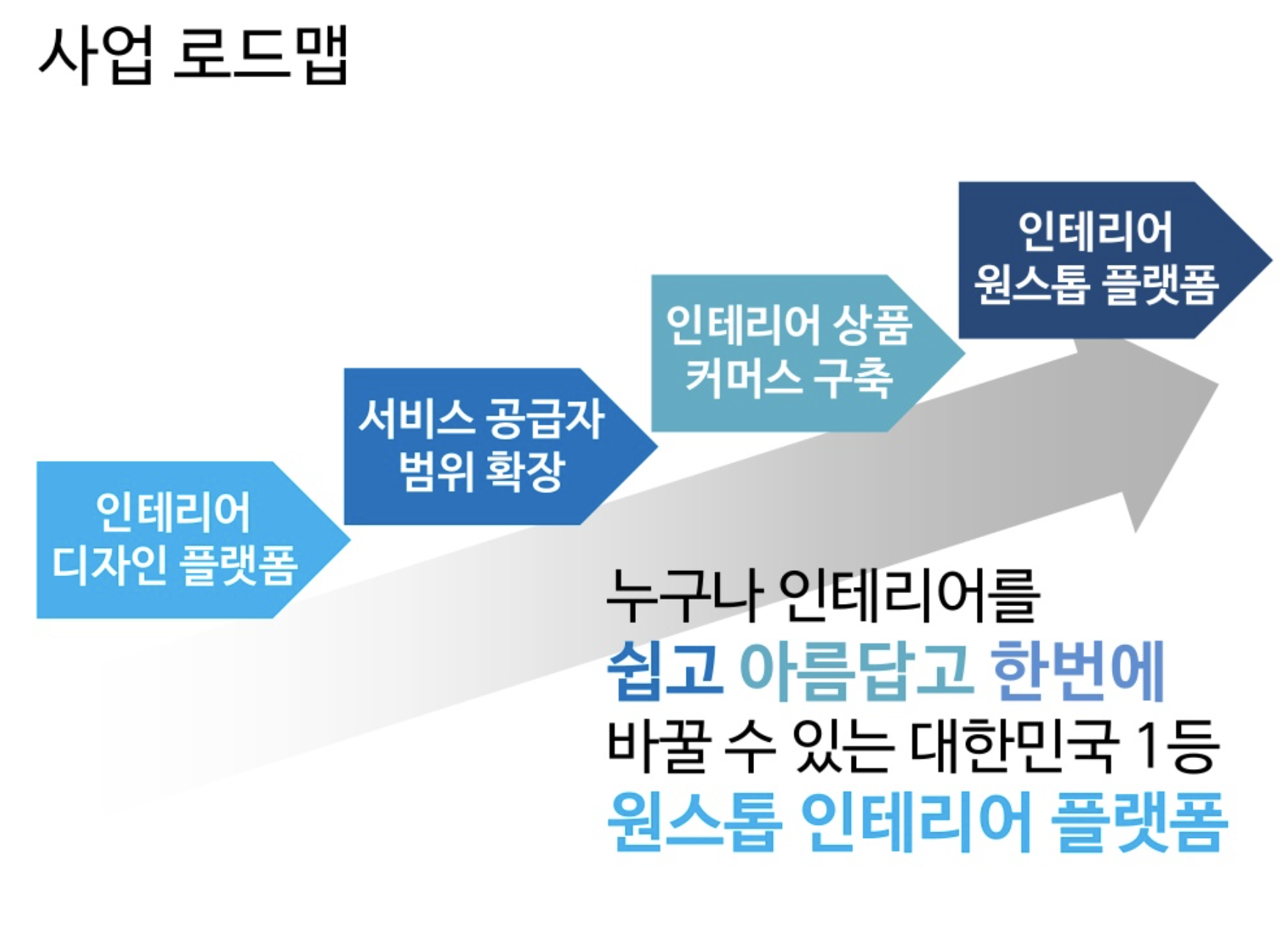 사업 로드맵

인테리어 디자인 플랫폼

서비스 공급자 범위 확장

인테리어 상품 커머스 구축

인테리어 원스톱 플랫폼

누구나 인테리어를
쉽고 아름답고 한번에
바꿀 수 있는 대한민국 1등
원스톱 인테리어 플랫폼